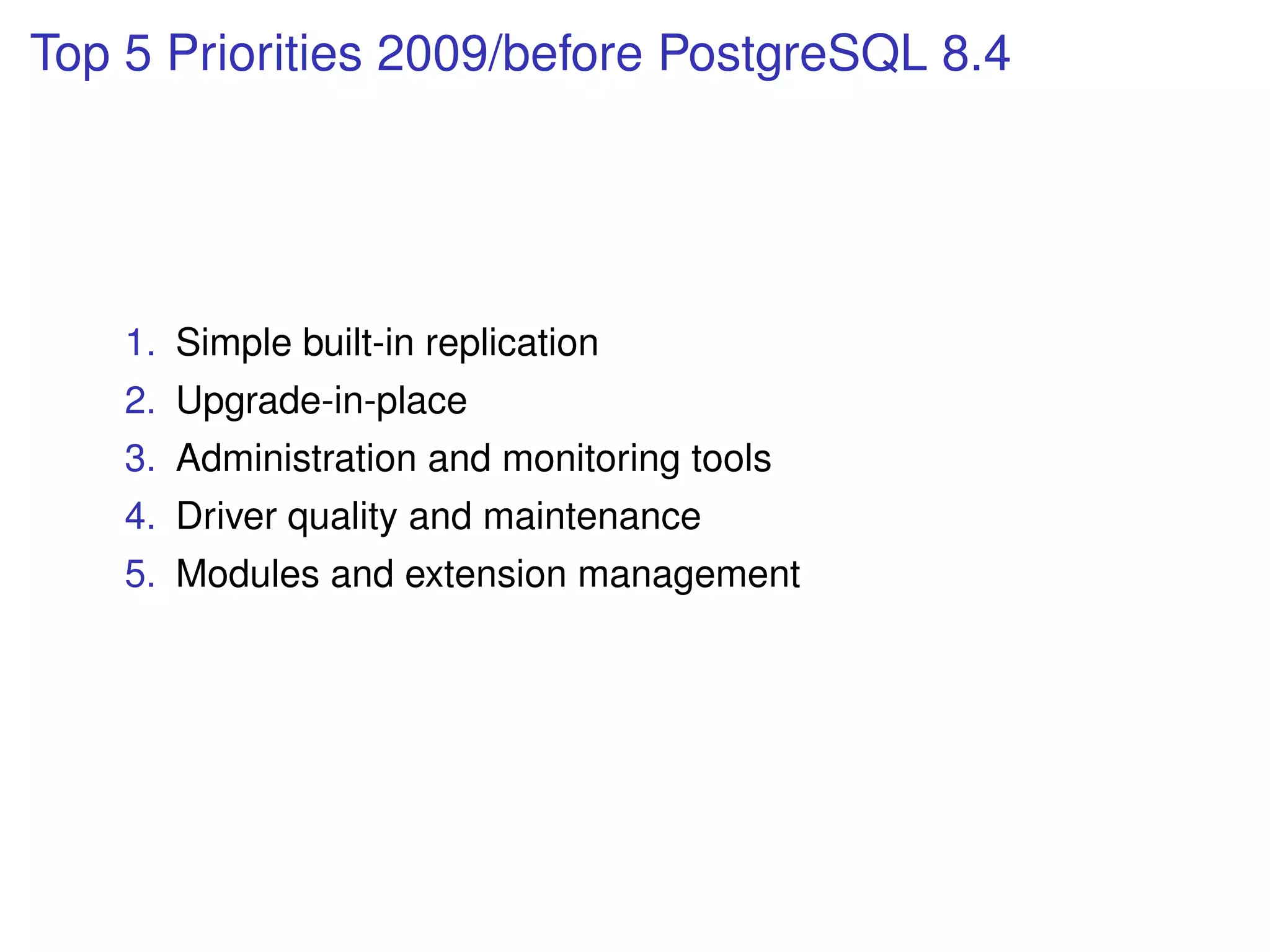 Top 5 Priorities 2009/before PostgreSQL 8.4

1. Simple built-in replication
2. Upgrade-in-place
3. Administration and monitoring tools
4. Driver quality and maintenance
5. Modules and extension management